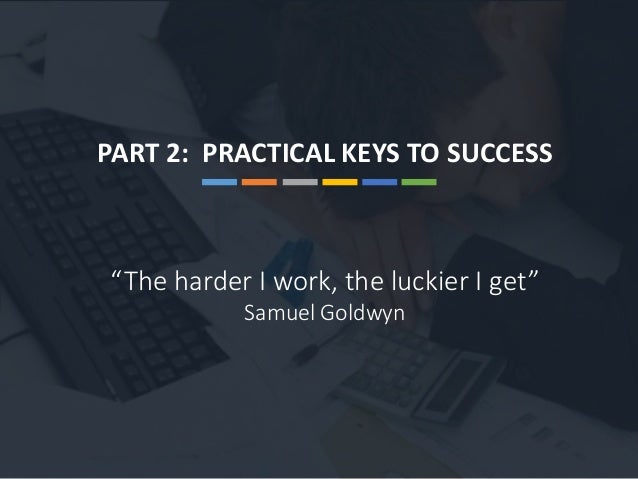 PART 2: PRACTICAL KEYS TO SUCCESS

“The harder I work, the luckier I get”
Samuel Goldwyn